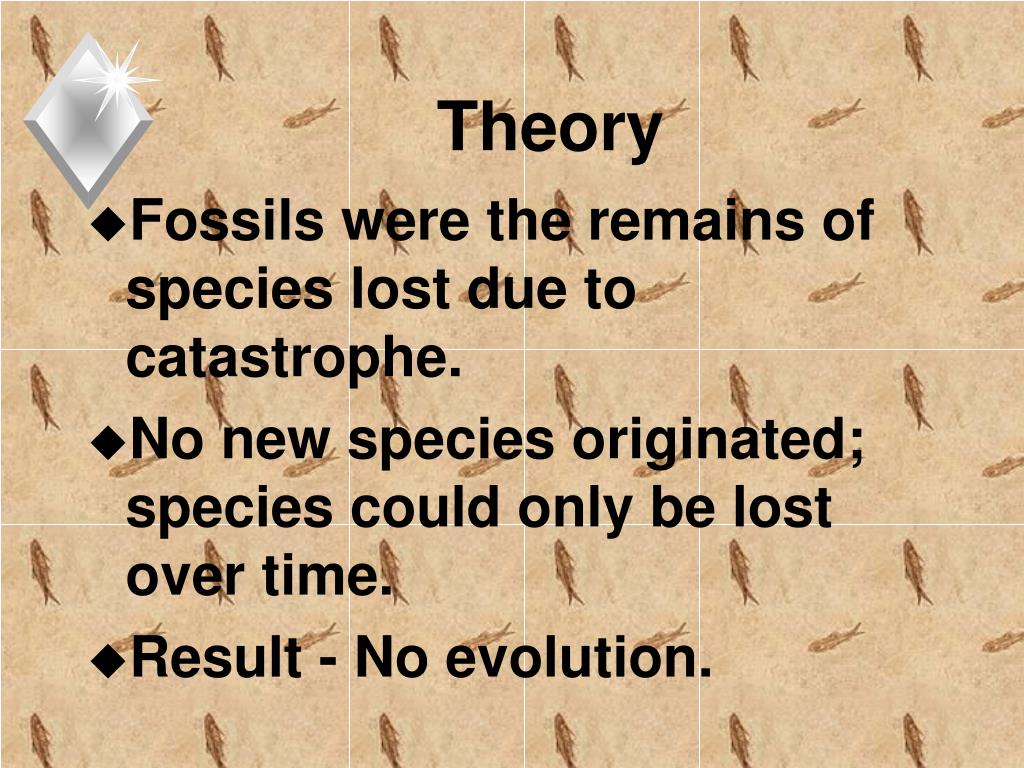 Theory

◆Fossils were the remains of species lost due to catastrophe.

◆No new species originated; species could only be lost over time.

◆Result - No evolution.